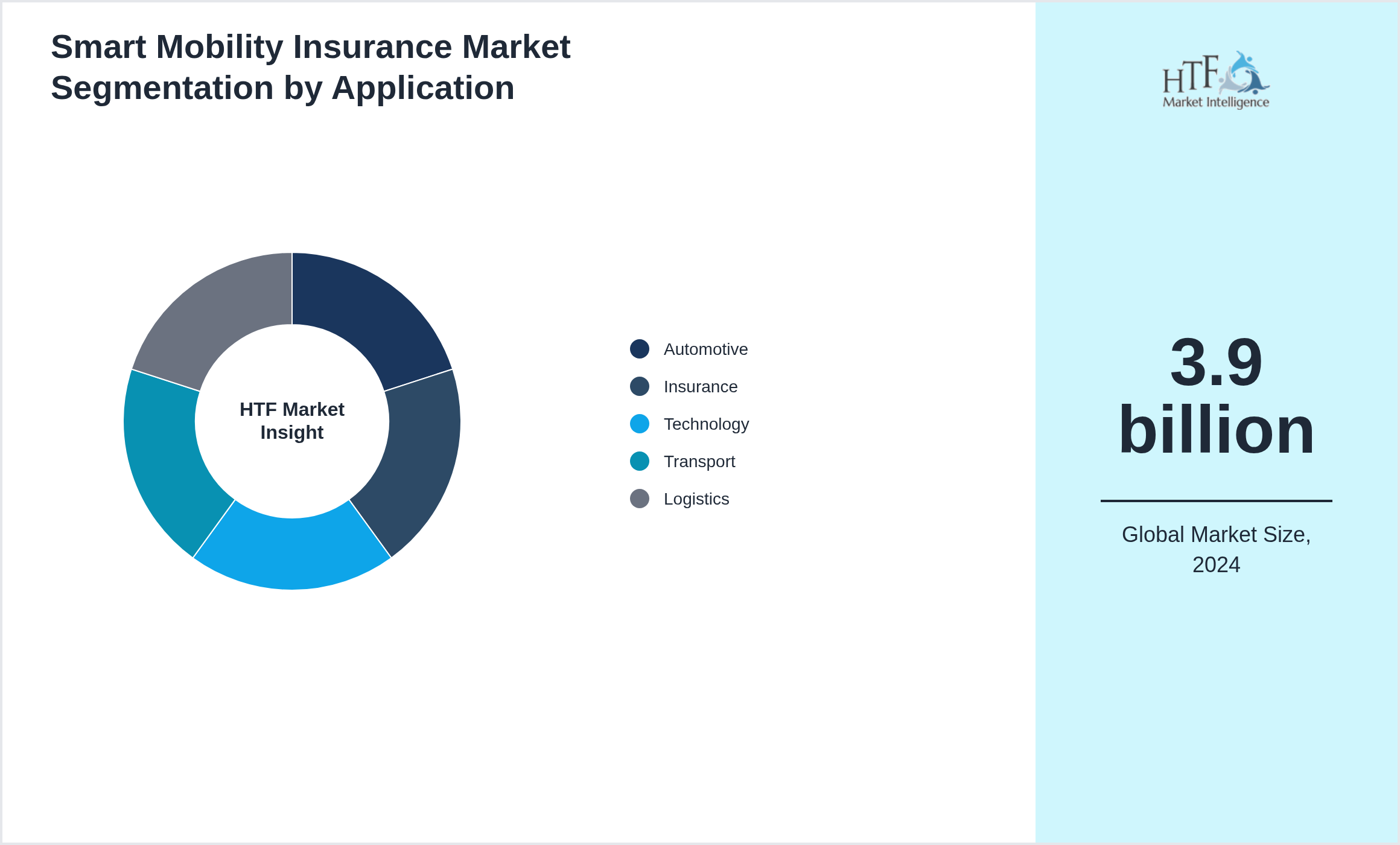 Smart Mobility Insurance Market Segmentation by Application

HTF Market Insight

Automotive
Insurance
Technology
Transport
Logistics

HTF Market Intelligence

3.9 billion

Global Market Size, 2024